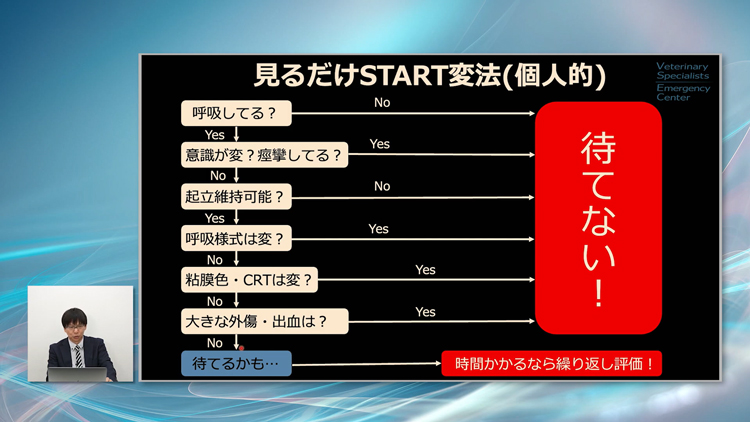 見るだけSTART変法(個人的)

Veterinary Specialists Emergency Center

呼吸してる？

No

Yes

意識が変？痙攣してる？

Yes

No

起立維持可能？

No

Yes

呼吸様式は変？

Yes

No

粘膜色・CRTは変？

Yes

No

大きな外傷・出血は？

Yes

No

待てるかも…

待てない！

時間かかるなら繰り返し評価！